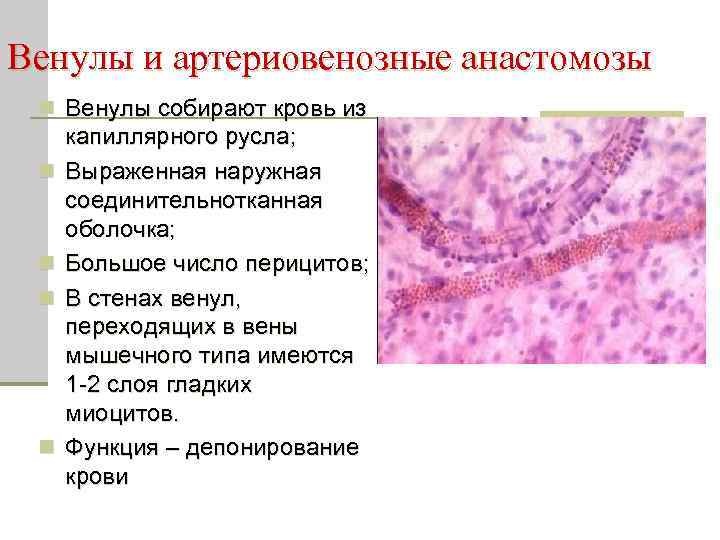 Венулы и артериовенозные анастомозы

Венулы собирают кровь из капиллярного русла;

Выраженная наружная соединительнотканная оболочка;

Большое число перицитов;

В стенах венул, переходящих в вены мышечного типа имеются 1-2 слоя гладких миоцитов.

Функция – депонирование крови